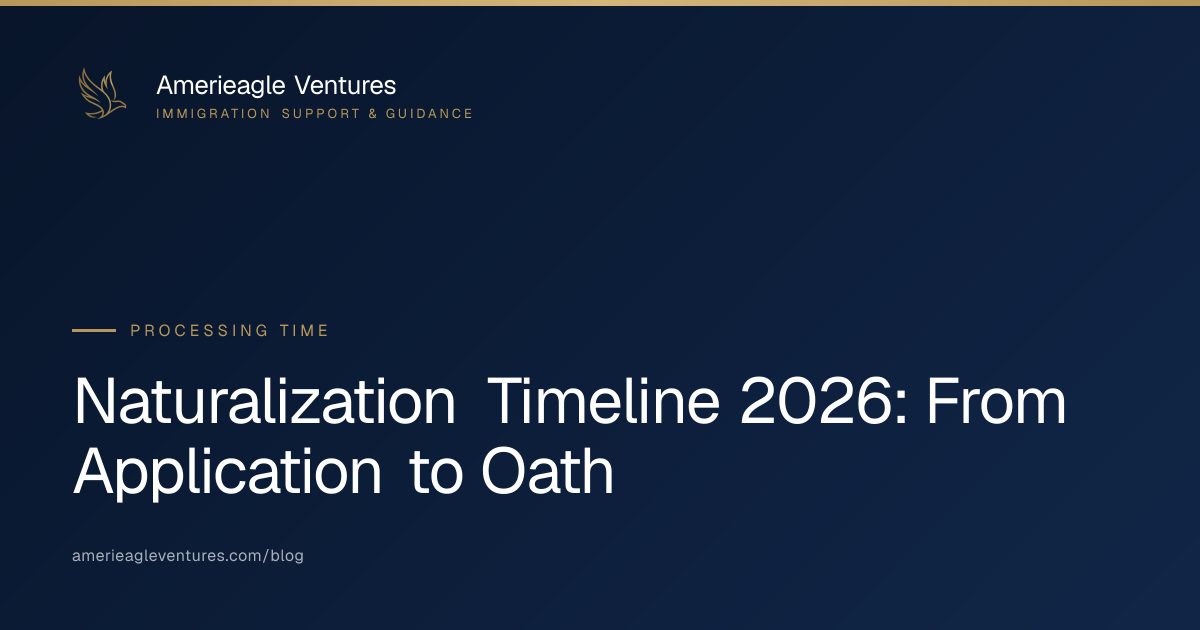 Amerieagle Ventures
IMMIGRATION SUPPORT & GUIDANCE

PROCESSING TIME

Naturalization Timeline 2026: From Application to Oath

amerieagleventures.com/blog